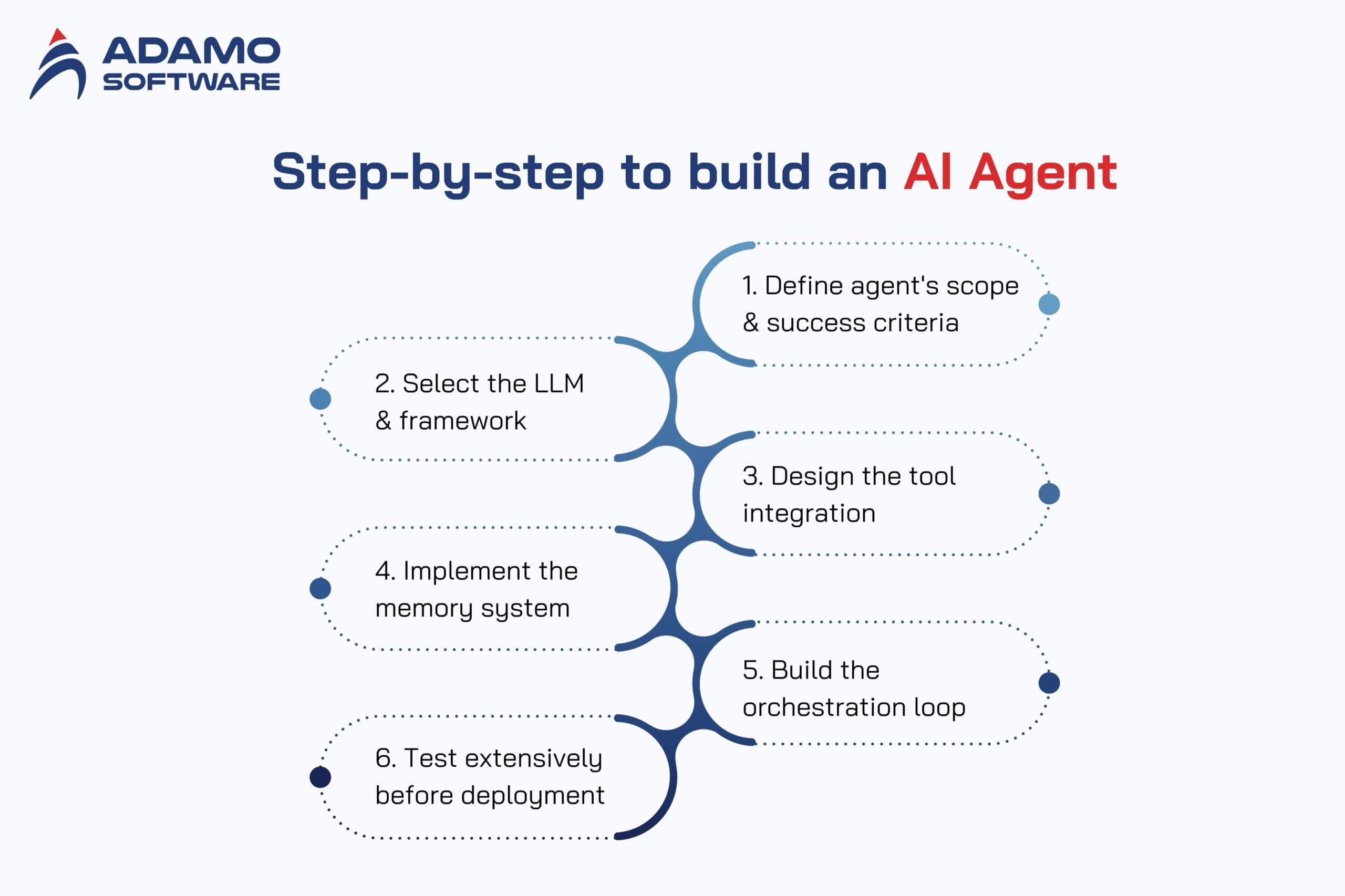 ADAMO SOFTWARE

Step-by-step to build an AI Agent

1. Define agent's scope & success criteria

2. Select the LLM & framework

3. Design the tool integration

4. Implement the memory system

5. Build the orchestration loop

6. Test extensively before deployment